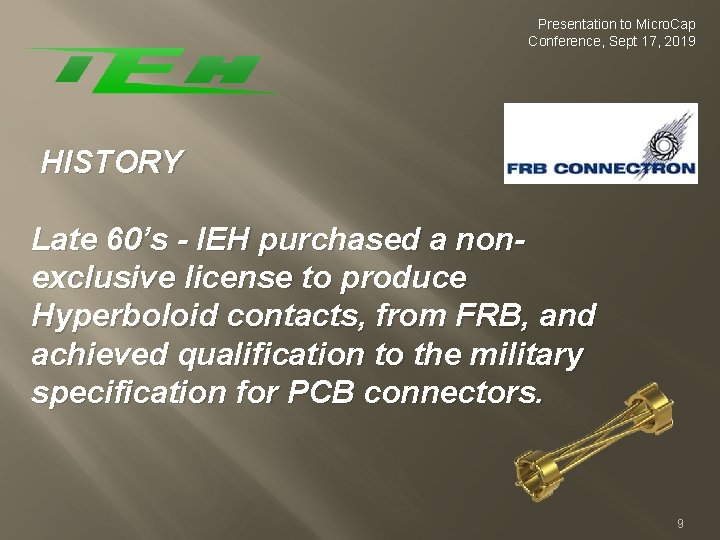 Presentation to MicroCap Conference, Sept 17, 2019

IEH

FRB CONNECTRON

HISTORY

Late 60's - IEH purchased a non-exclusive license to produce Hyperboloid contacts, from FRB, and achieved qualification to the military specification for PCB connectors.

9